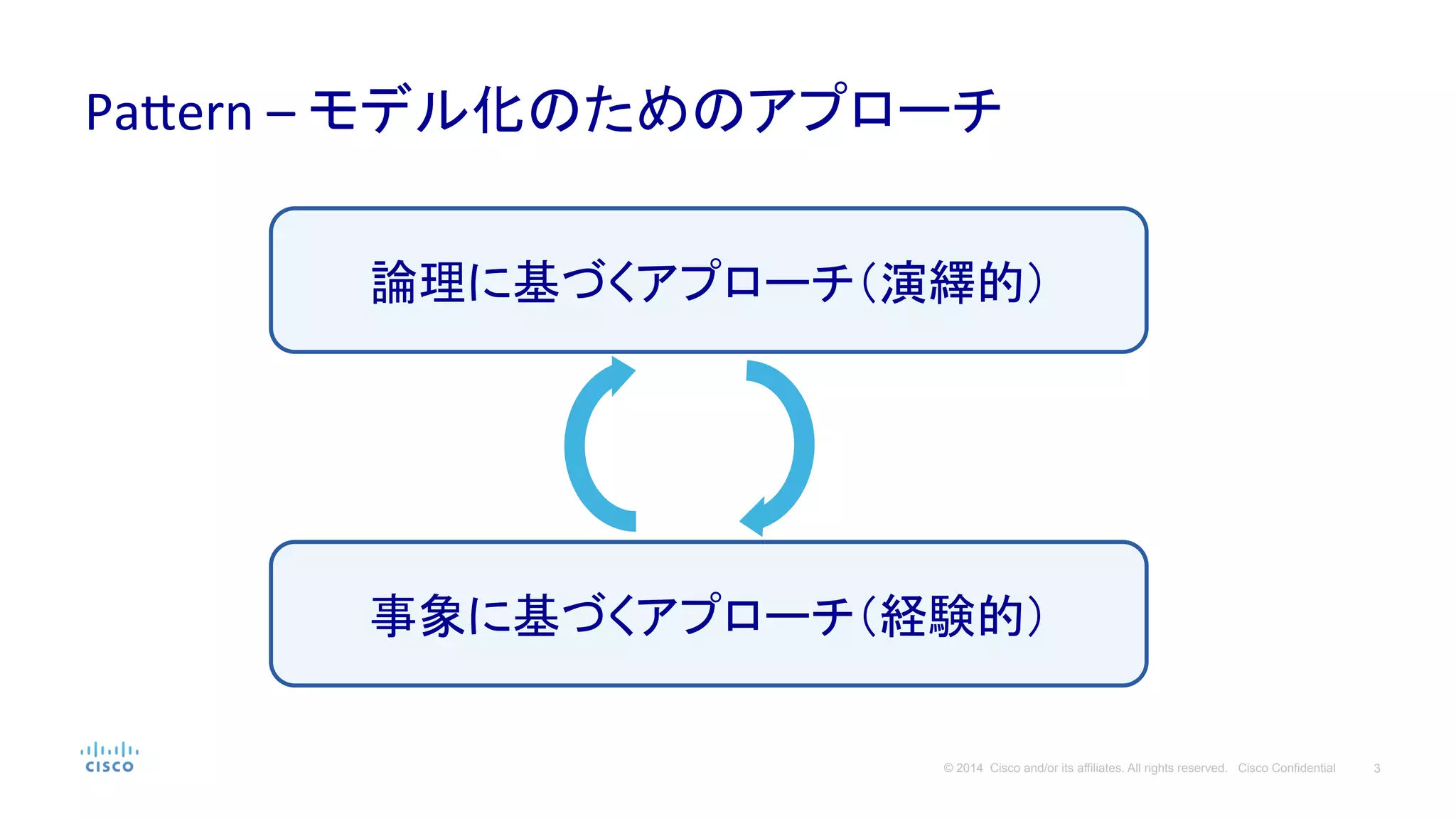 Pattern – モデル化のためのアプローチ

論理に基づくアプローチ（演繹的）

事象に基づくアプローチ（経験的）

CISCO

© 2014 Cisco and/or its affiliates. All rights reserved. Cisco Confidential 3